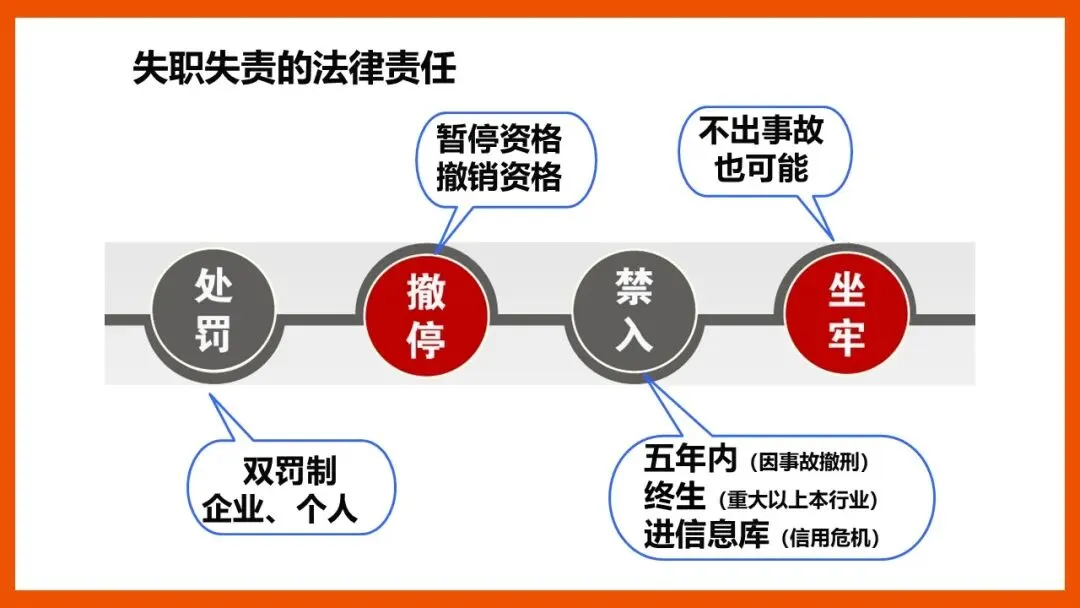 失职失责的法律责任

暂停资格
撤销资格

不出事故
也可能

处罚

撤停

禁入

坐牢

双罚制
企业、个人

五年内（因事故撤刑）
终生（重大以上本行业）
进信息库（信用危机）